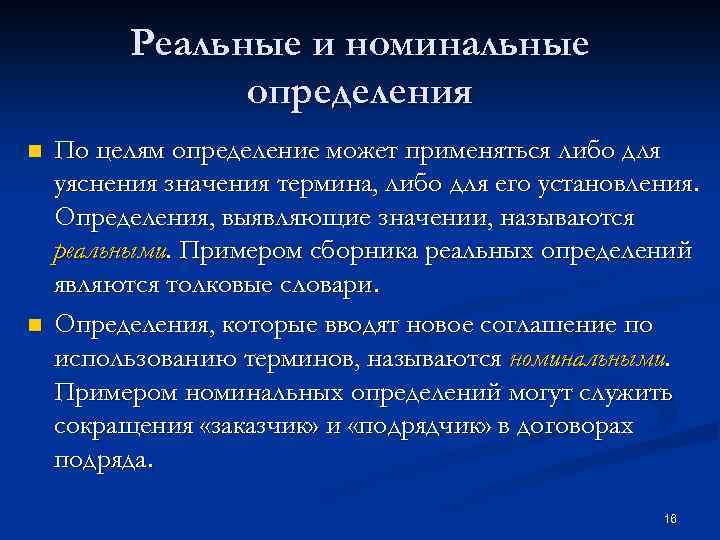 Реальные и номинальные определения

По целям определение может применяться либо для уяснения значения термина, либо для его установления. Определения, выявляющие значении, называются реальными. Примером сборника реальных определений являются толковые словари.

Определения, которые вводят новое соглашение по использованию терминов, называются номинальными. Примером номинальных определений могут служить сокращения «заказчик» и «подрядчик» в договорах подряда.

16